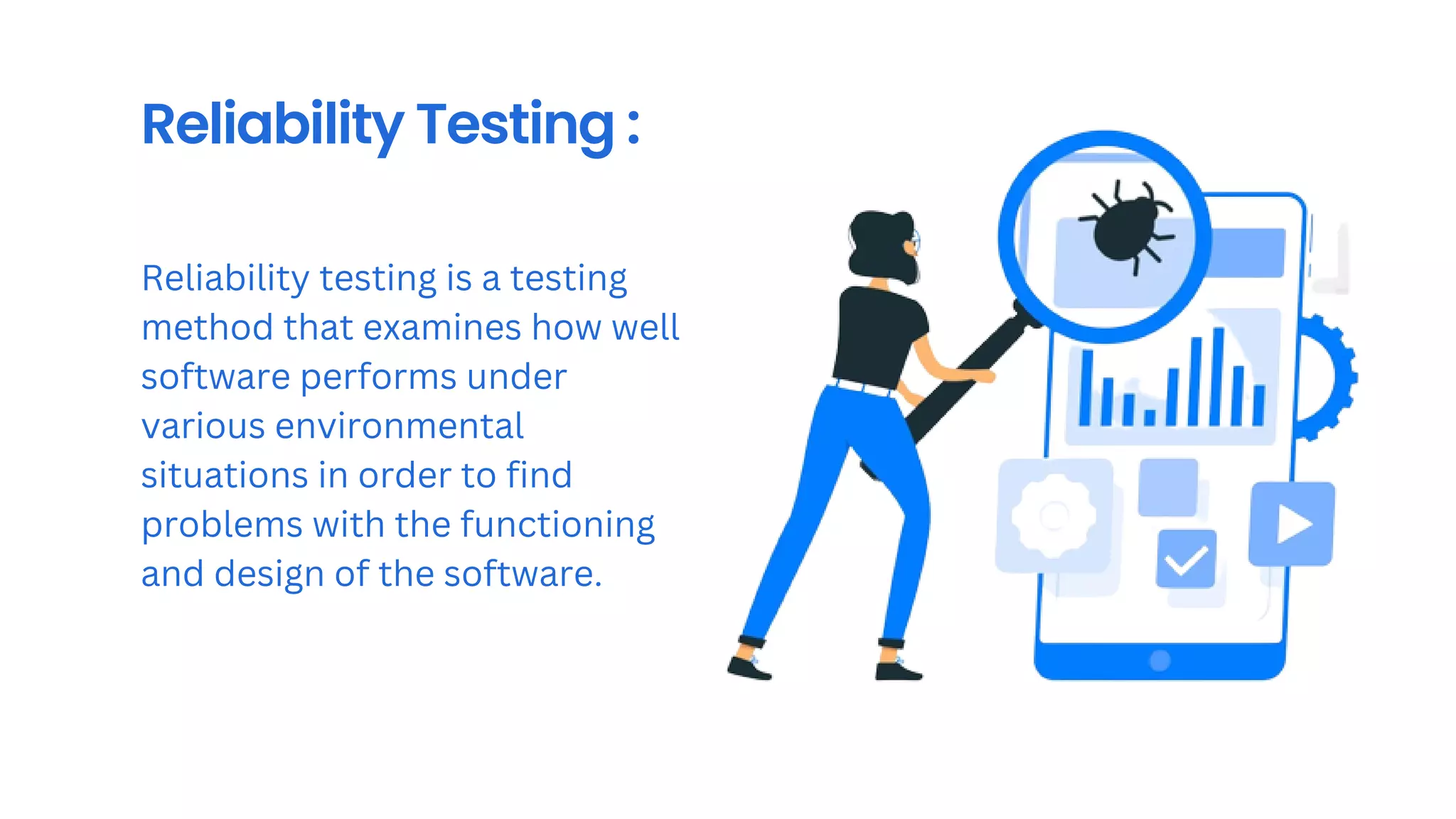 Reliability Testing :

Reliability testing is a testing method that examines how well software performs under various environmental situations in order to find problems with the functioning and design of the software.